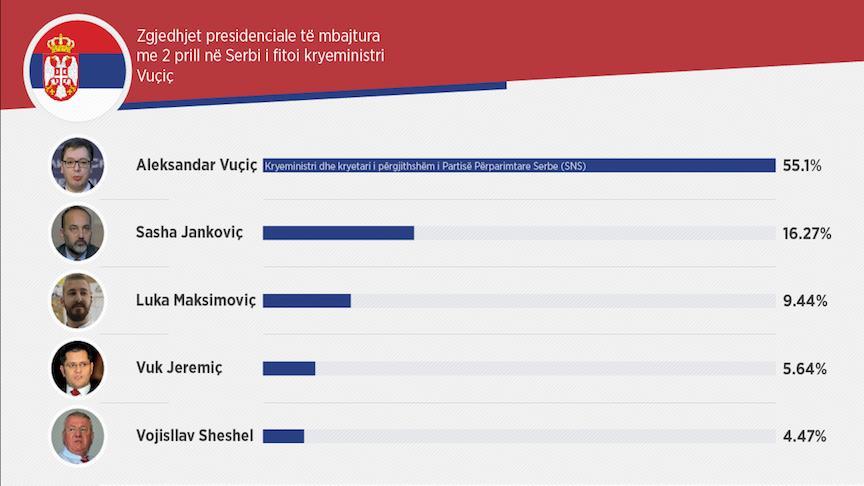 Zgjedhjet presidenciale të mbajtura me 2 prill në Serbi i fitoi kryeministri Vuçiç

Aleksandar Vuçiç
Kryeministri dhe kryetari i përgjithshëm i Partisë Përparimtare Serbe (SNS)
55.1%

Sasha Jankoviç
16.27%

Luka Maksimoviç
9.44%

Vuk Jeremiç
5.64%

Vojisllav Sheshel
4.47%